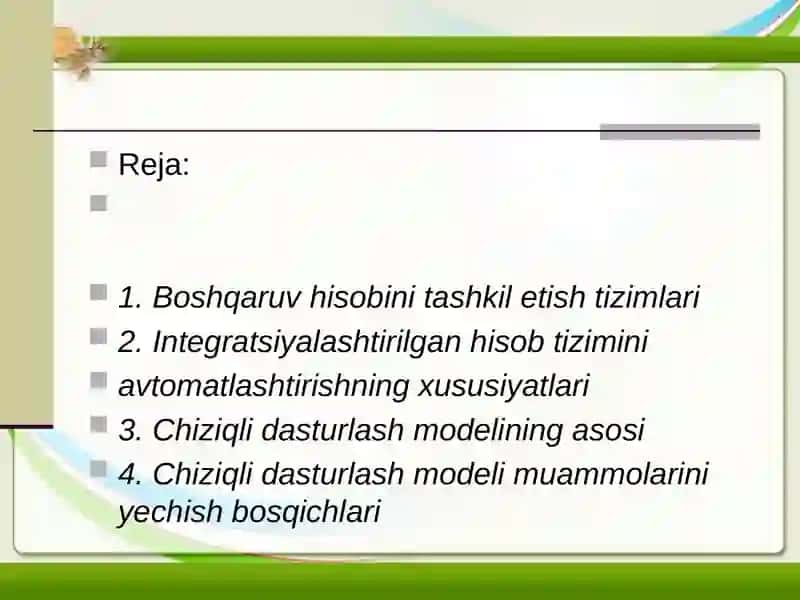 Reja:

1. Boshqaruv hisobini tashkil etish tizimlari

2. Integratsiyalashtirilgan hisob tizimini

avtomatlashtirishning xususiyatlari

3. Chiziqli dasturlash modelining asosi

4. Chiziqli dasturlash modeli muammolarini yechish bosqichlari